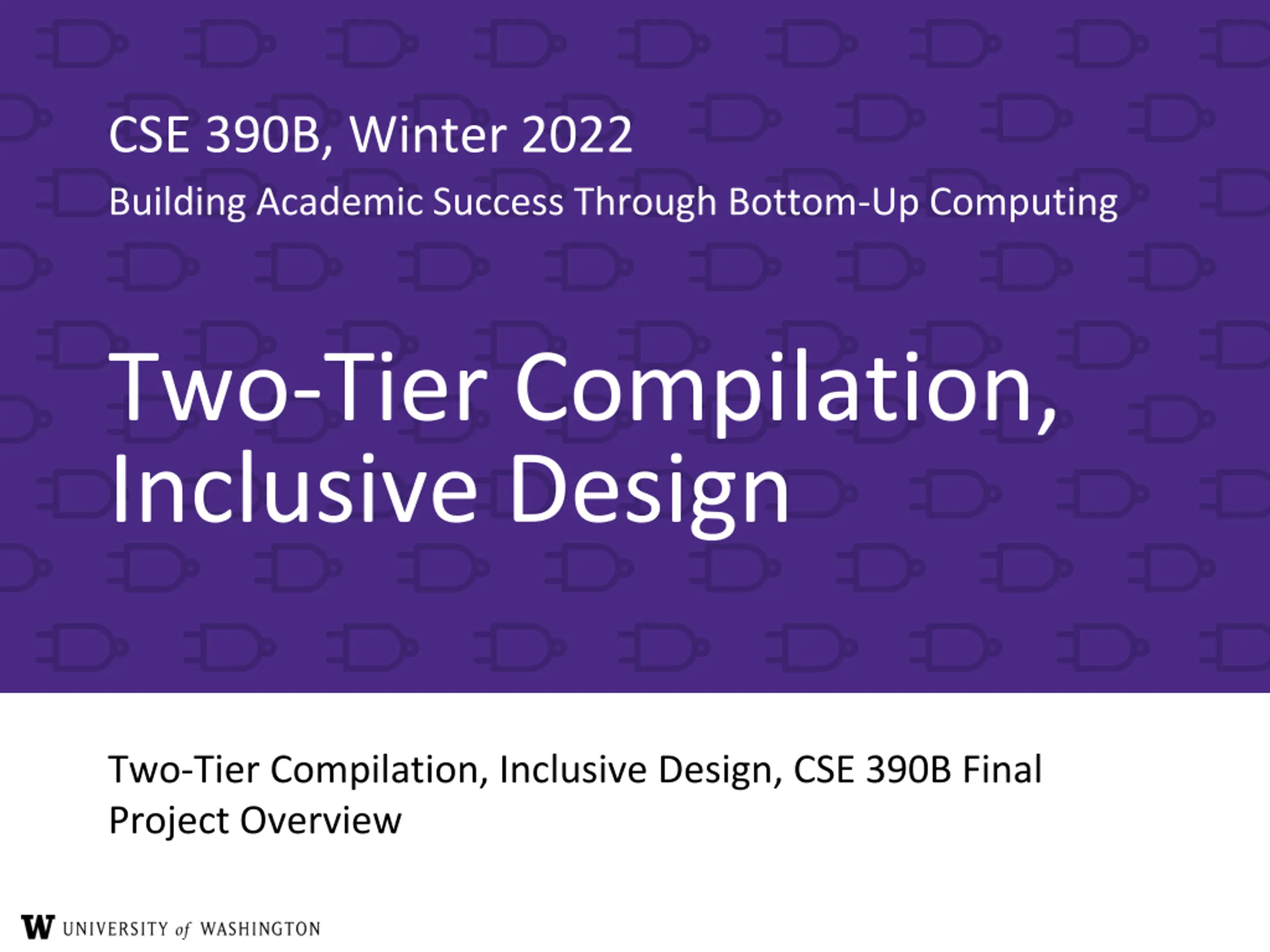 CSE 390B, Winter 2022

Building Academic Success Through Bottom-Up Computing

Two-Tier Compilation, Inclusive Design

Two-Tier Compilation, Inclusive Design, CSE 390B Final Project Overview

W UNIVERSITY of WASHINGTON